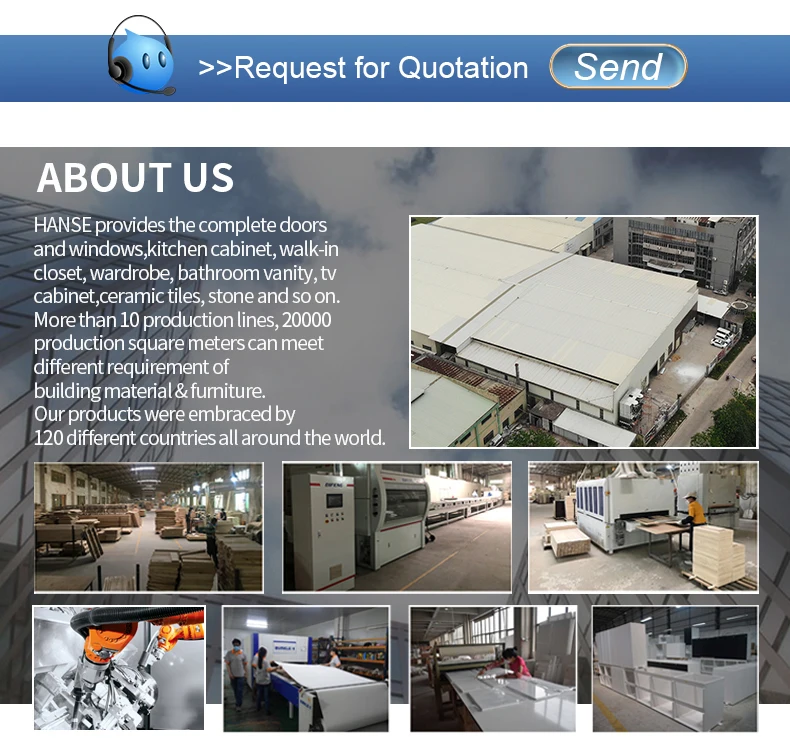 >>Request for Quotation Send

ABOUT US

HANSE provides the complete doors and windows,kitchen cabinet, walk-in closet, wardrobe, bathroom vanity, tv cabinet,ceramic tiles, stone and so on. More than 10 production lines, 20000 production square meters can meet different requirement of building material & furniture. Our products were embraced by 120 different countries all around the world.